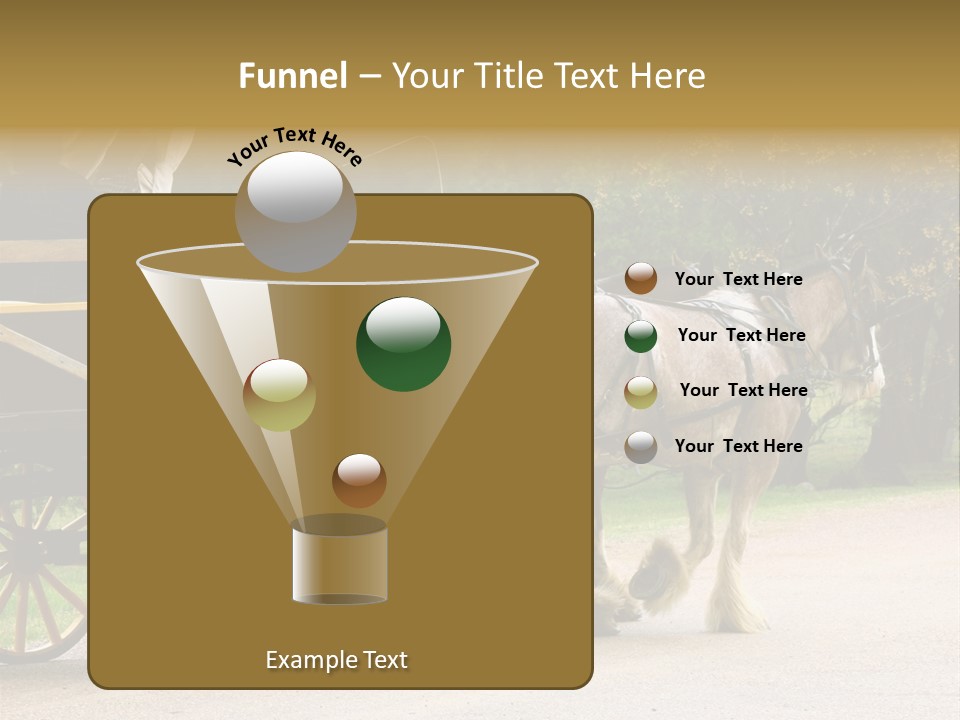 Funnel – Your Title Text Here

Your Text Here

Example Text

Your Text Here

Your Text Here

Your Text Here

Your Text Here